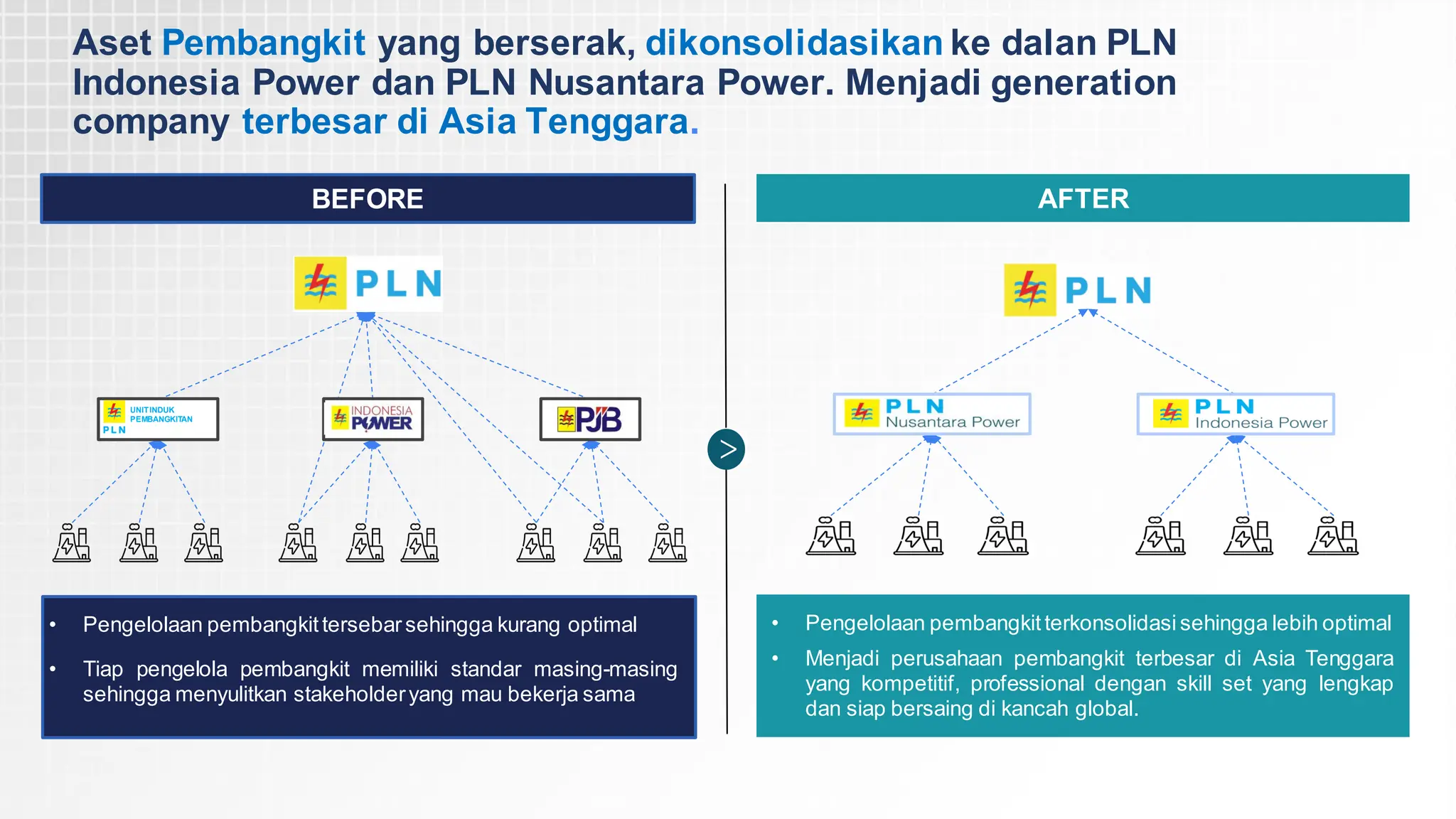 Aset Pembangkit yang berserak, dikonsolidasikan ke dalan PLN Indonesia Power dan PLN Nusantara Power. Menjadi generation company terbesar di Asia Tenggara.

BEFORE

PLN

UNIT INDUK PEMBANGKITAN PLN

INDONESIA POWER

PJB

• Pengelolaan pembangkit tersebar sehingga kurang optimal

• Tiap pengelola pembangkit memiliki standar masing-masing sehingga menyulitkan stakeholder yang mau bekerja sama

>

AFTER

PLN

PLN Nusantara Power

PLN Indonesia Power

• Pengelolaan pembangkit terkonsolidasi sehingga lebih optimal

• Menjadi perusahaan pembangkit terbesar di Asia Tenggara yang kompetitif, professional dengan skill set yang lengkap dan siap bersaing di kancah global.